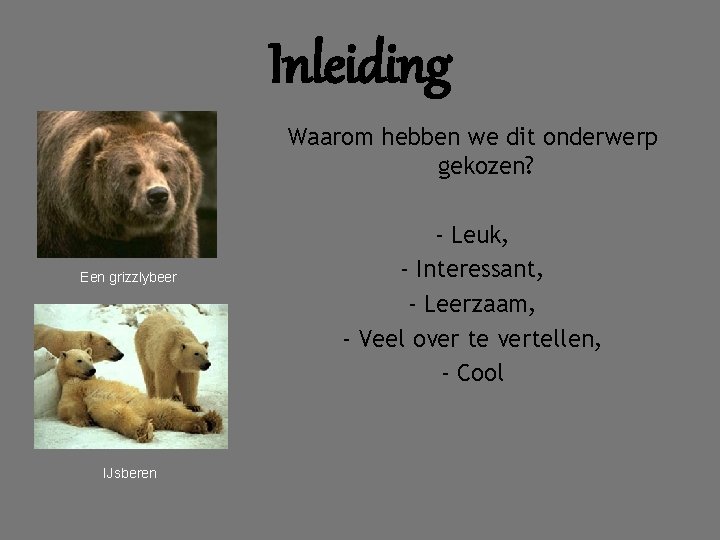 Inleiding

Een grizzlybeer

IJsberen

Waarom hebben we dit onderwerp gekozen?

- Leuk,
- Interessant,
- Leerzaam,
- Veel over te vertellen,
- Cool